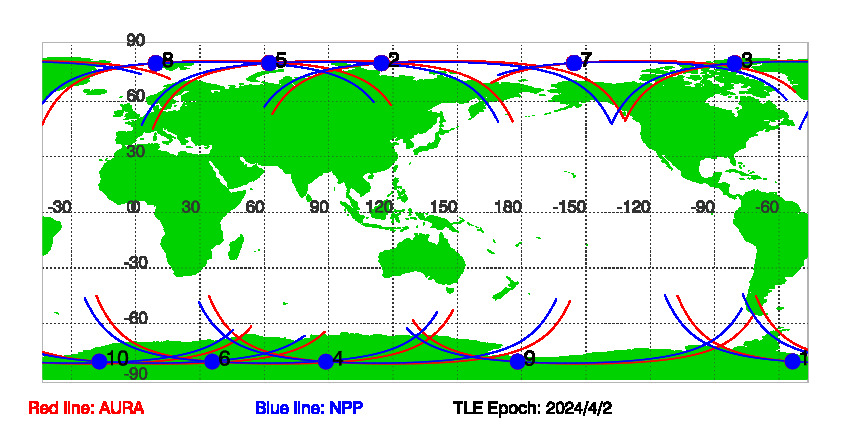 90
8
5
2
7
3
60
30
-30
0
30
60
90
120
150
180
-150
-120
-90
-60
-30
-60
10
6
4
9
1
-90

Red line: AURA
Blue line: NPP
TLE Epoch: 2024/4/2